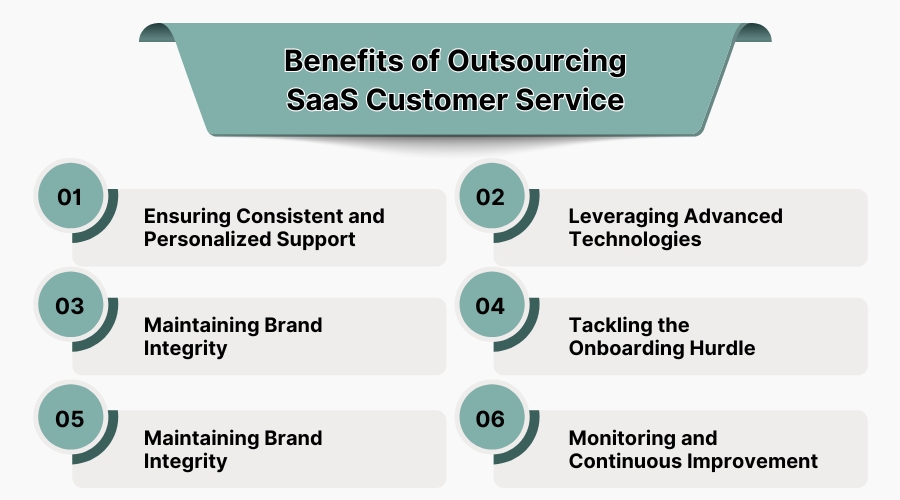 Benefits of Outsourcing SaaS Customer Service

01

Ensuring Consistent and Personalized Support

02

Leveraging Advanced Technologies

03

Maintaining Brand Integrity

04

Tackling the Onboarding Hurdle

05

Maintaining Brand Integrity

06

Monitoring and Continuous Improvement